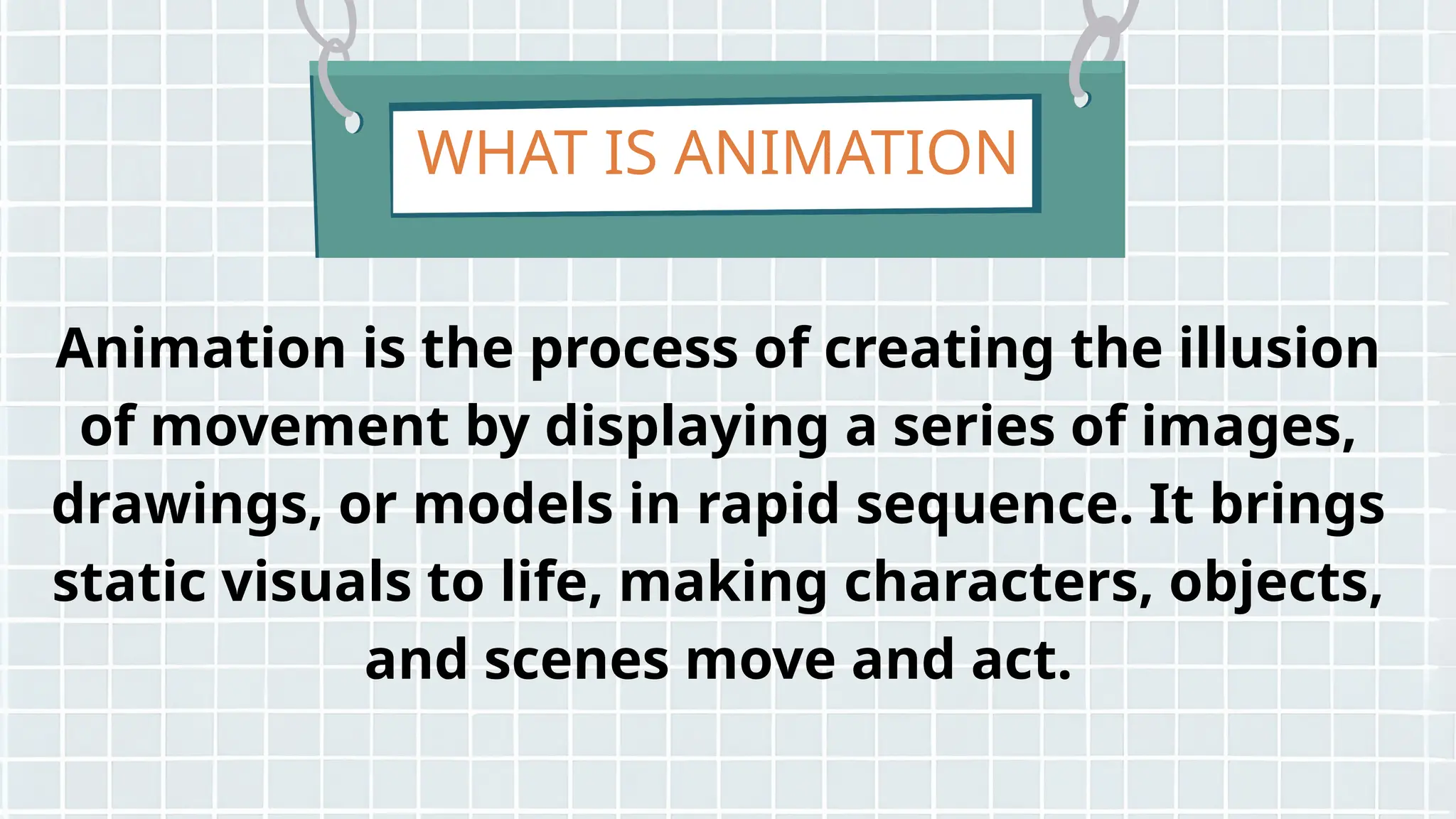 WHAT IS ANIMATION

Animation is the process of creating the illusion of movement by displaying a series of images, drawings, or models in rapid sequence. It brings static visuals to life, making characters, objects, and scenes move and act.